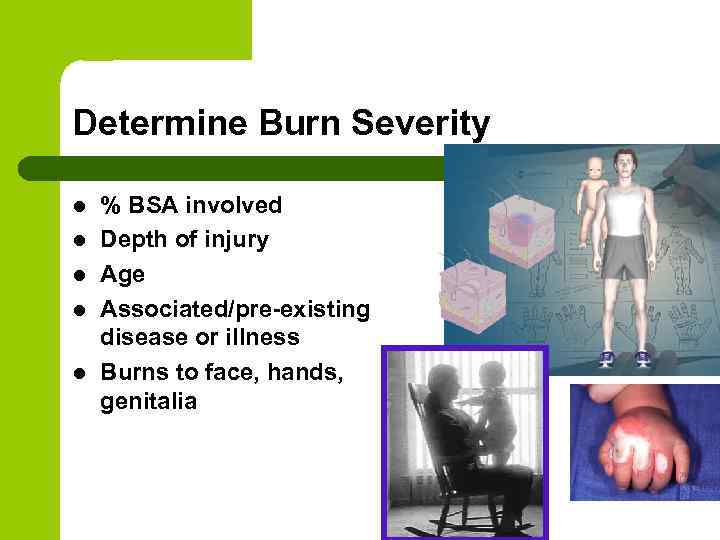 Determine Burn Severity

- % BSA involved
- Depth of injury
- Age
- Associated/pre-existing disease or illness
- Burns to face, hands, genitalia